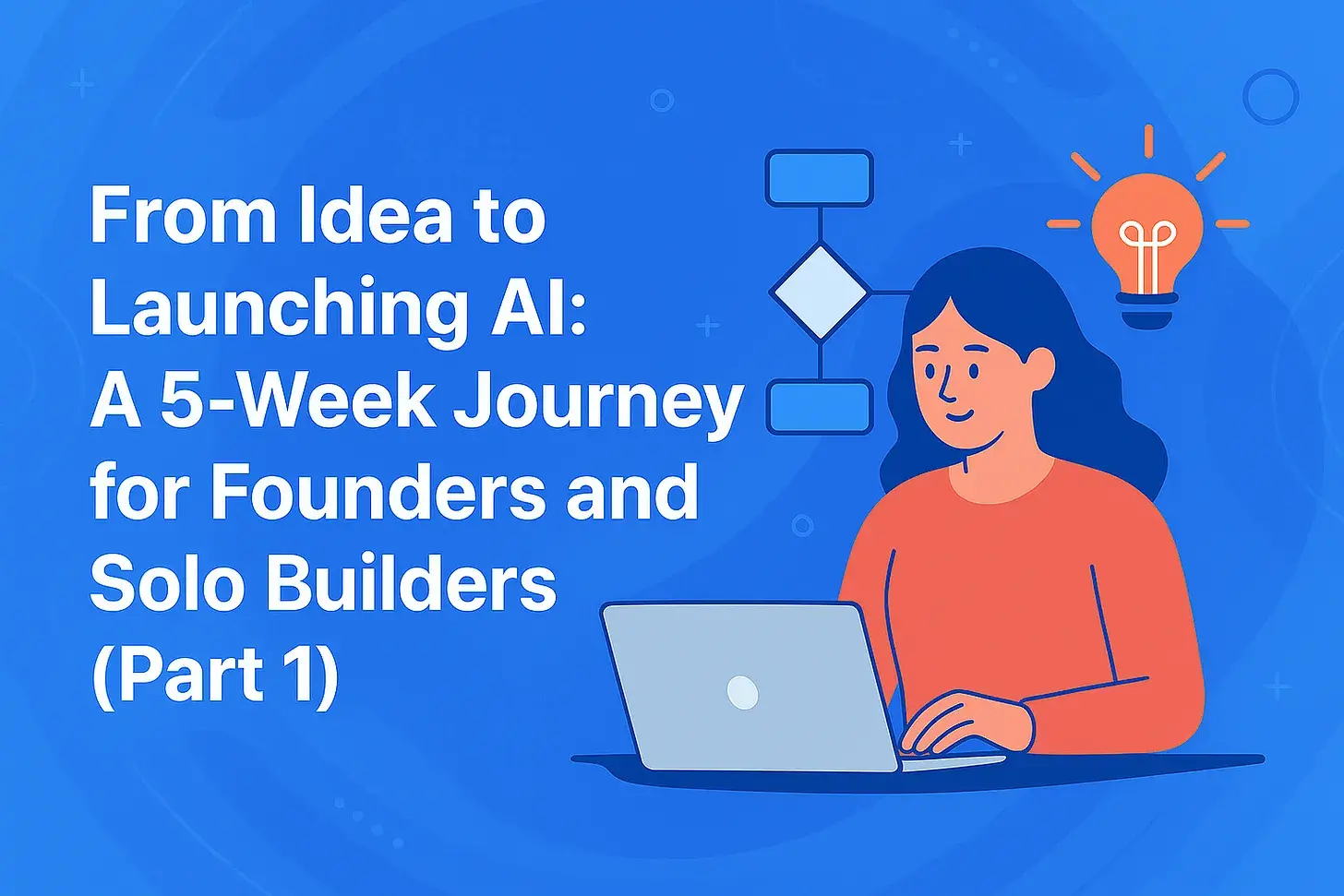 From Idea to Launching AI: A 5-Week Journey for Founders and Solo Builders (Part 1)